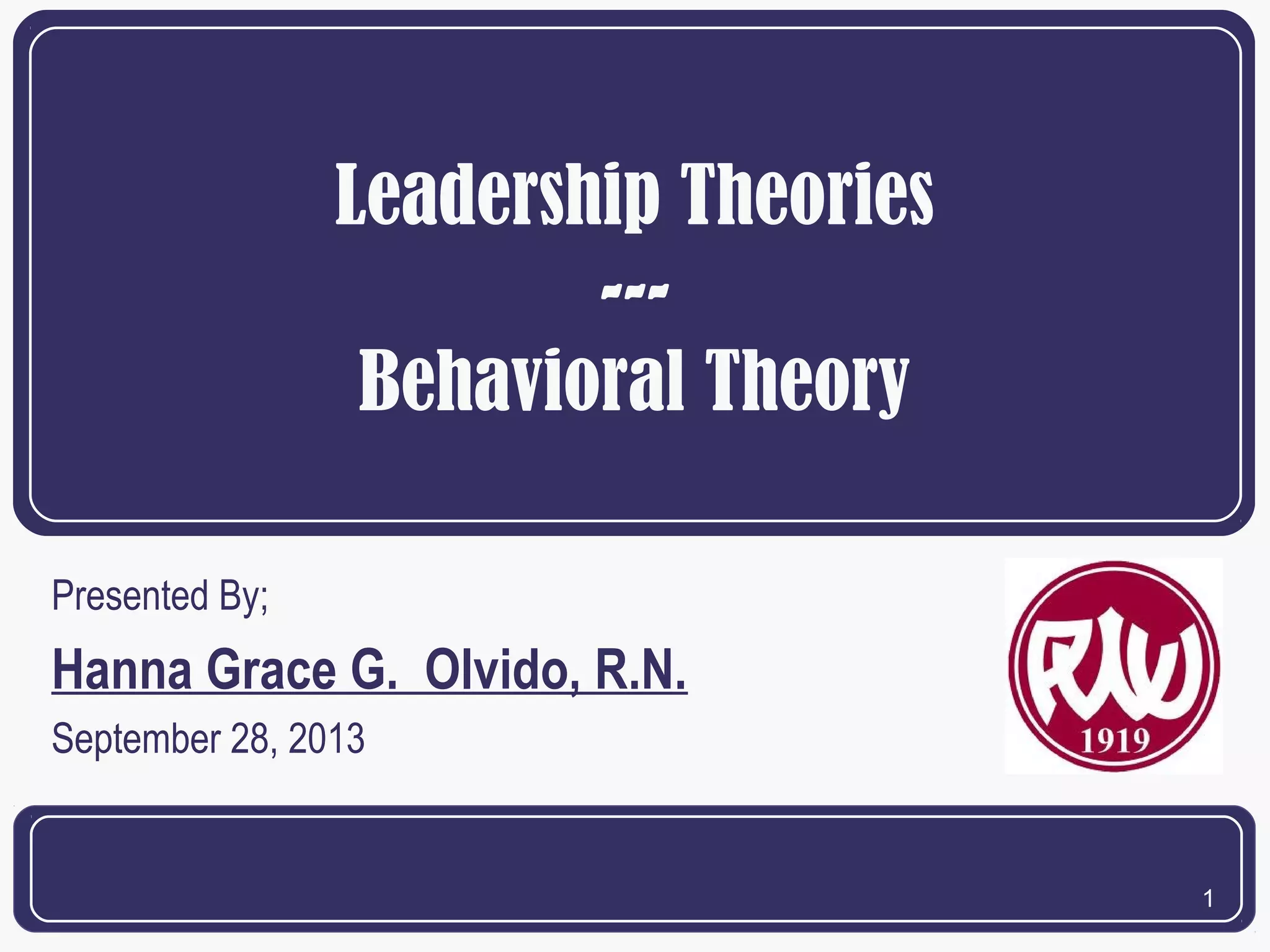 Leadership Theories
---
Behavioral Theory

Presented By;

Hanna Grace G. Olvido, R.N.

September 28, 2013

RW
1919

1